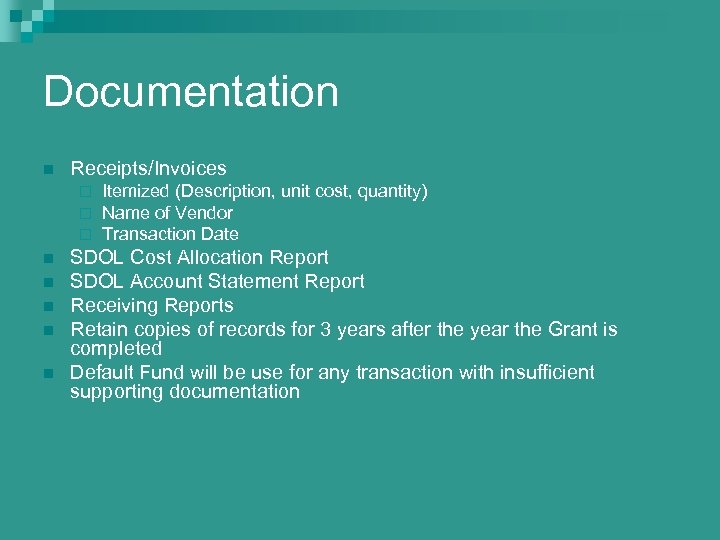 Documentation

Receipts/Invoices
Itemized (Description, unit cost, quantity)
Name of Vendor
Transaction Date
SDOL Cost Allocation Report
SDOL Account Statement Report
Receiving Reports
Retain copies of records for 3 years after the year the Grant is completed
Default Fund will be use for any transaction with insufficient supporting documentation